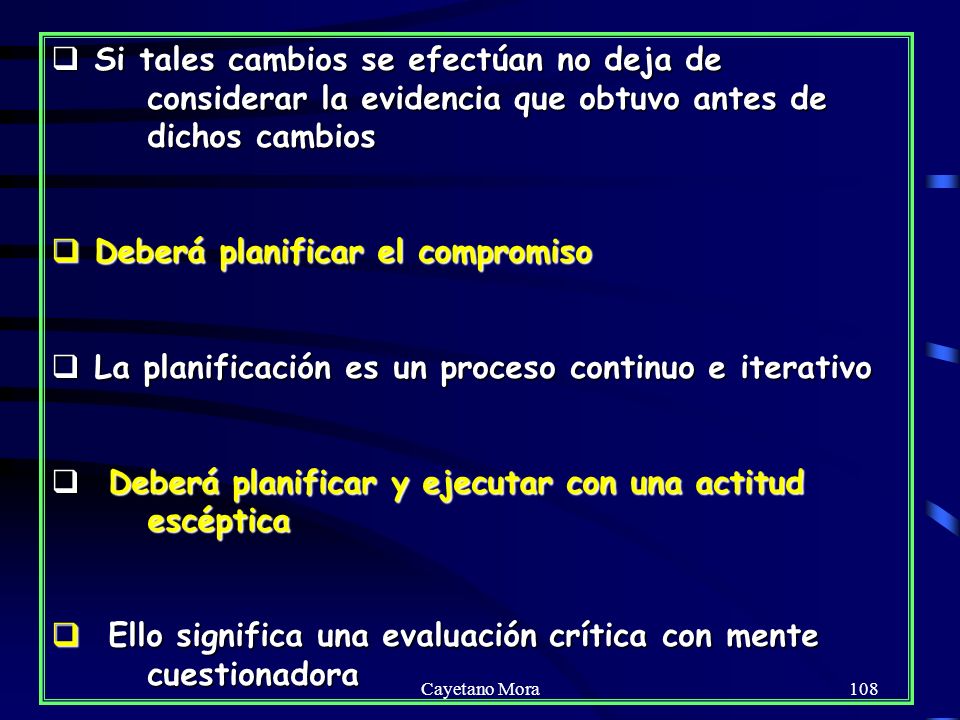 ❑ Si tales cambios se efectúan no deja de considerar la evidencia que obtuvo antes de dichos cambios

❑ Deberá planificar el compromiso

❑ La planificación es un proceso continuo e iterativo

❑ Deberá planificar y ejecutar con una actitud escéptica

❑ Ello significa una evaluación crítica con mente cuestionadora

Cayetano Mora

108